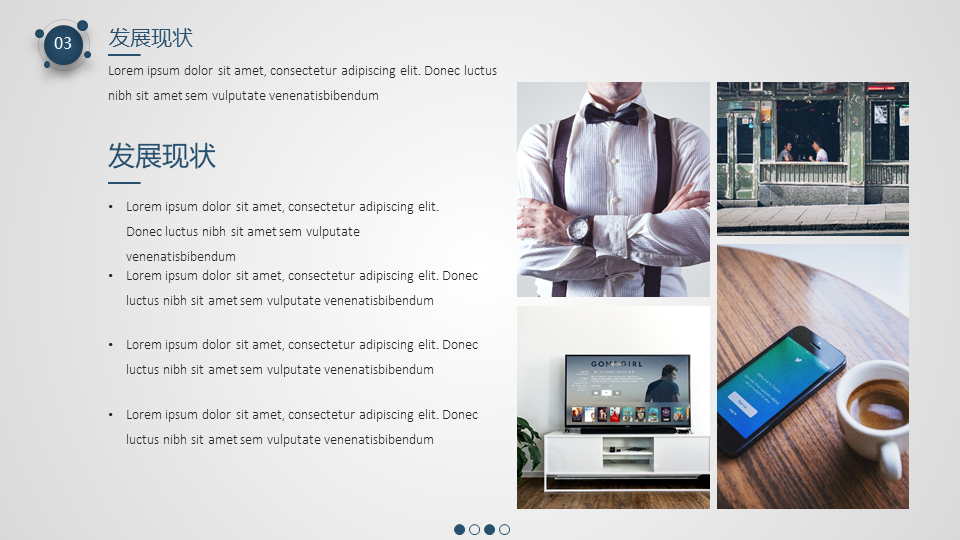 03

发展现状

Lorem ipsum dolor sit amet, consectetur adipiscing elit. Donec luctus nibh sit amet sem vulputate venenatisbibendum

发展现状

• Lorem ipsum dolor sit amet, consectetur adipiscing elit. Donec luctus nibh sit amet sem vulputate venenatisbibendum

• Lorem ipsum dolor sit amet, consectetur adipiscing elit. Donec luctus nibh sit amet sem vulputate venenatisbibendum

• Lorem ipsum dolor sit amet, consectetur adipiscing elit. Donec luctus nibh sit amet sem vulputate venenatisbibendum

• Lorem ipsum dolor sit amet, consectetur adipiscing elit. Donec luctus nibh sit amet sem vulputate venenatisbibendum

GONE GIRL